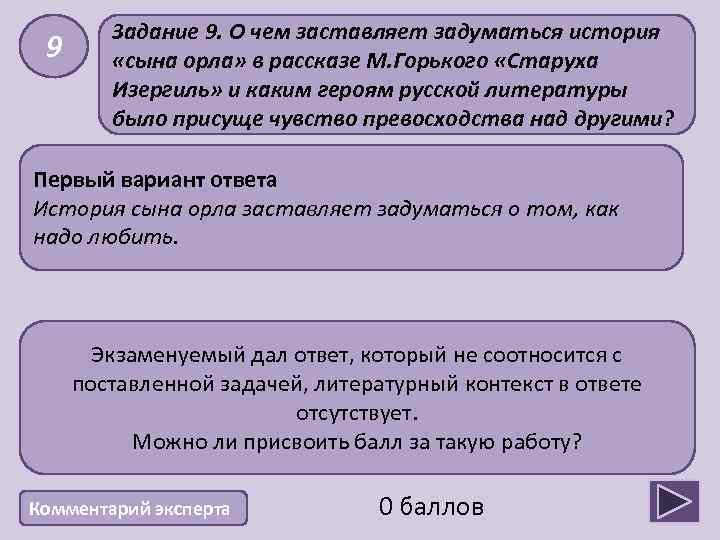 9

Задание 9. О чем заставляет задуматься история «сына орла» в рассказе М.Горького «Старуха Изергиль» и каким героям русской литературы было присуще чувство превосходства над другими?

Первый вариант ответа
История сына орла заставляет задуматься о том, как надо любить.

Экзаменуемый дал ответ, который не соотносится с поставленной задачей, литературный контекст в ответе отсутствует.
Можно ли присвоить балл за такую работу?

Комментарий эксперта

0 баллов